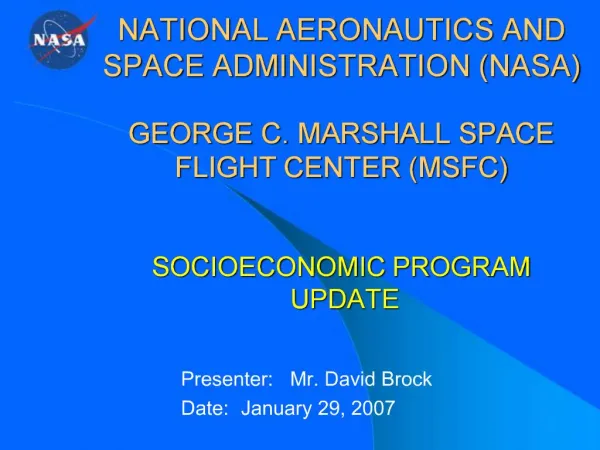 NASA

NATIONAL AERONAUTICS AND SPACE ADMINISTRATION (NASA)

GEORGE C. MARSHALL SPACE FLIGHT CENTER (MSFC)

SOCIOECONOMIC PROGRAM UPDATE

Presenter: Mr. David Brock
Date: January 29, 2007